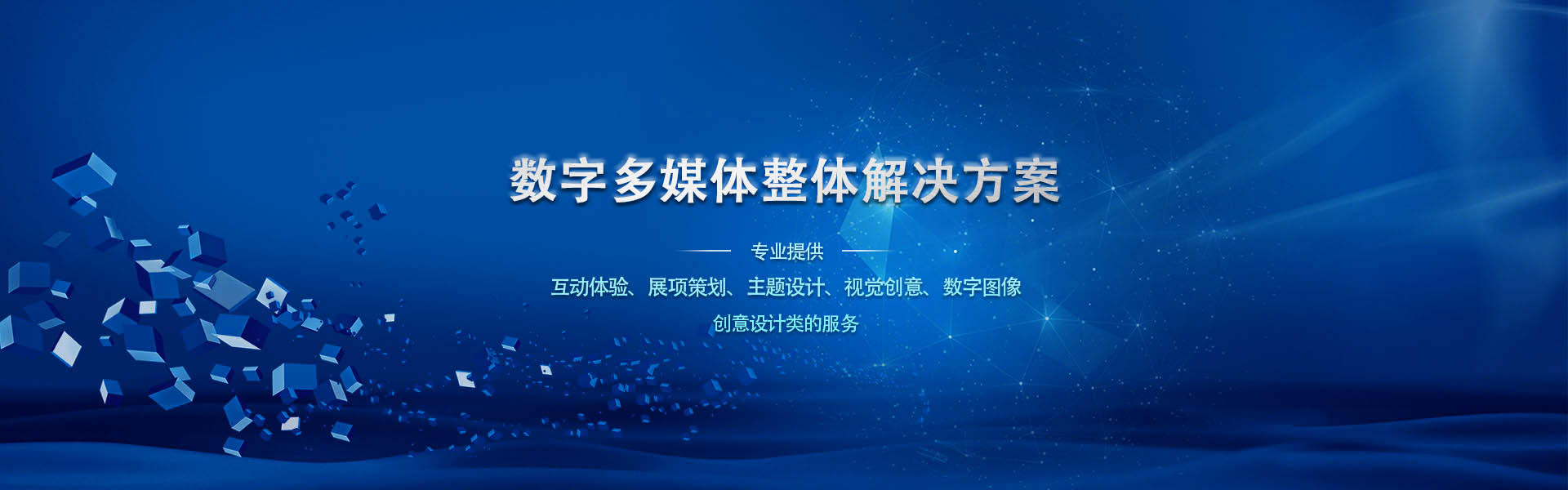 数字多媒体整体解决方案

专业提供

互动体验、展项策划、主题设计、视觉创意、数字图像

创意设计类的服务